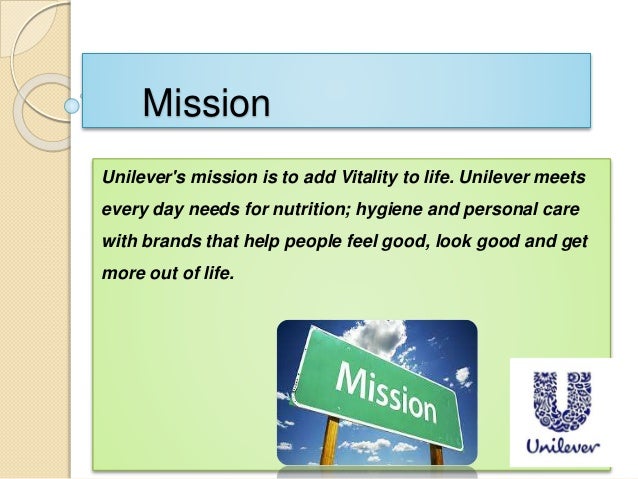 Mission

Unilever's mission is to add Vitality to life. Unilever meets every day needs for nutrition; hygiene and personal care with brands that help people feel good, look good and get more out of life.

Mission

Unilever